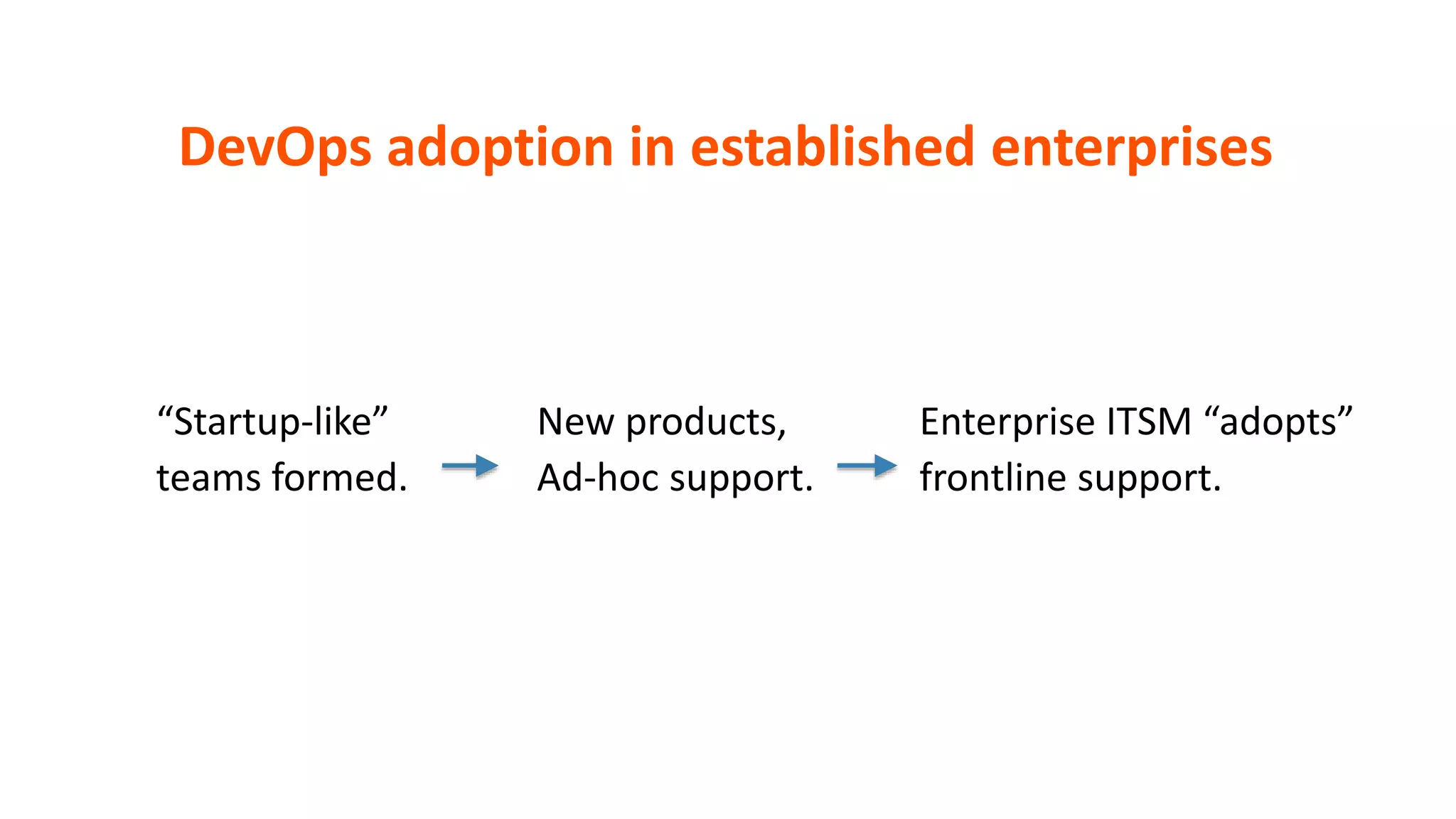 DevOps adoption in established enterprises

“Startup-like” teams formed.

New products, Ad-hoc support.

Enterprise ITSM “adopts” frontline support.